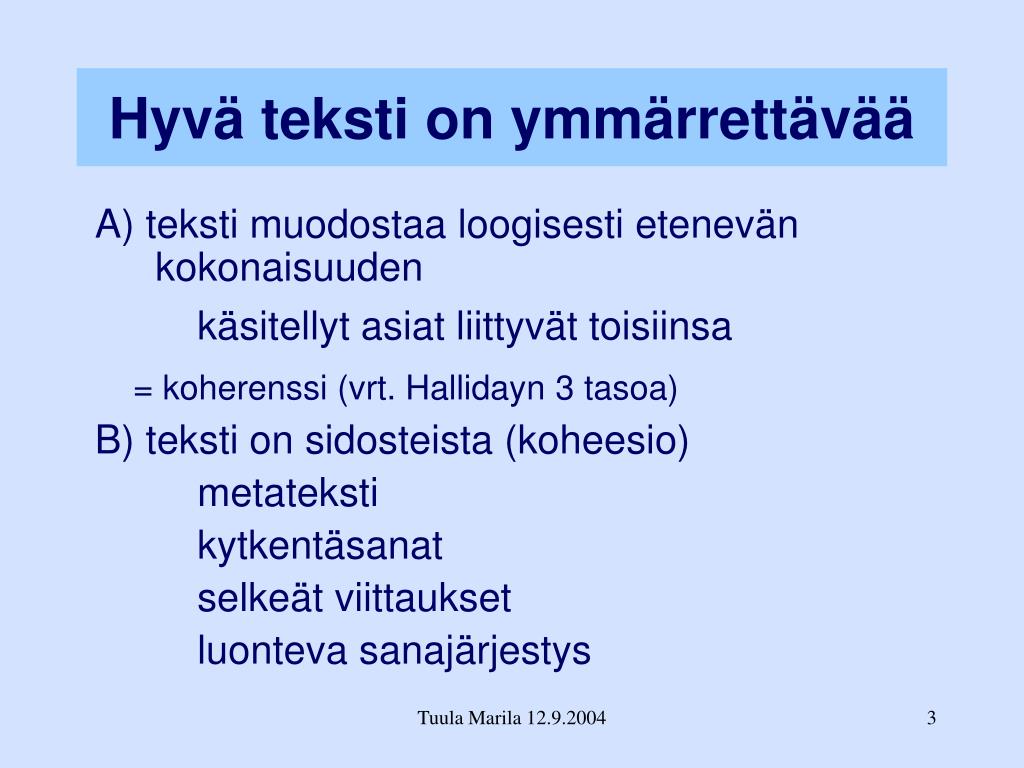 Hyvä teksti on ymmärrettävää

A) teksti muodostaa loogisesti etenevän kokonaisuuden

käsitellyt asiat liittyvät toisiinsa

= koherenssi (vrt. Hallidayn 3 tasoa)

B) teksti on sidosteista (koheesio)

metateksti

kytkentäsanat

selkeät viittaukset

luonteva sanajärjestys

Tuula Marila 12.9.2004

3